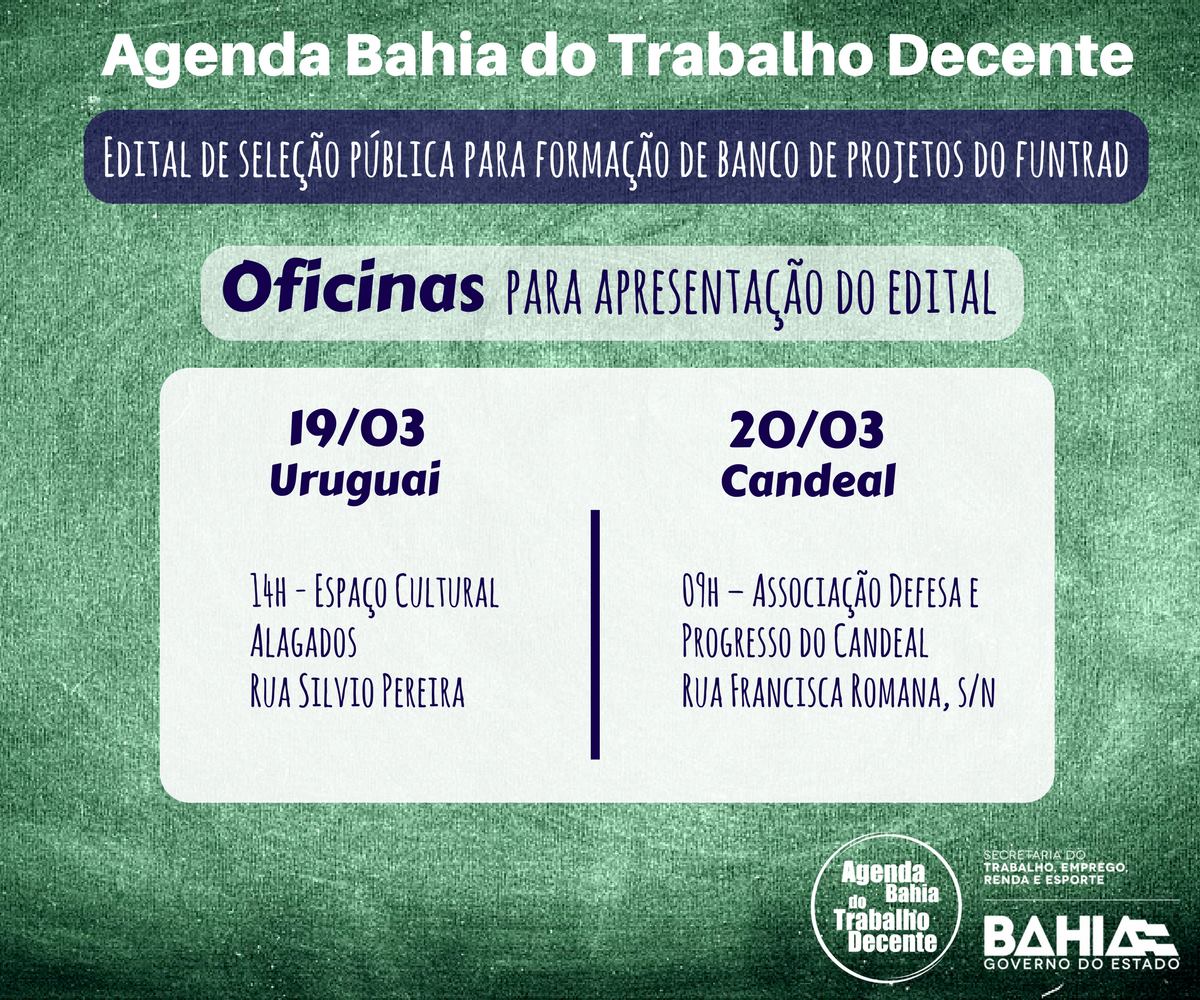 Agenda Bahia do Trabalho Decente

EDITAL DE SELEÇÃO PÚBLICA PARA FORMAÇÃO DE BANCO DE PROJETOS DO FUNTRAD

Oficinas PARA APRESENTAÇÃO DO EDITAL

19/03
Uruguai

14H - ESPAÇO CULTURAL ALAGADOS
RUA SILVIO PEREIRA

20/03
Candeal

09H – ASSOCIAÇÃO DEFESA E PROGRESSO DO CANDEAL
RUA FRANCISCA ROMANA, S/N

Agenda Bahia do Trabalho Decente

SECRETARIA DO TRABALHO, EMPREGO, RENDA E ESPORTE

BAHIA
GOVERNO DO ESTADO